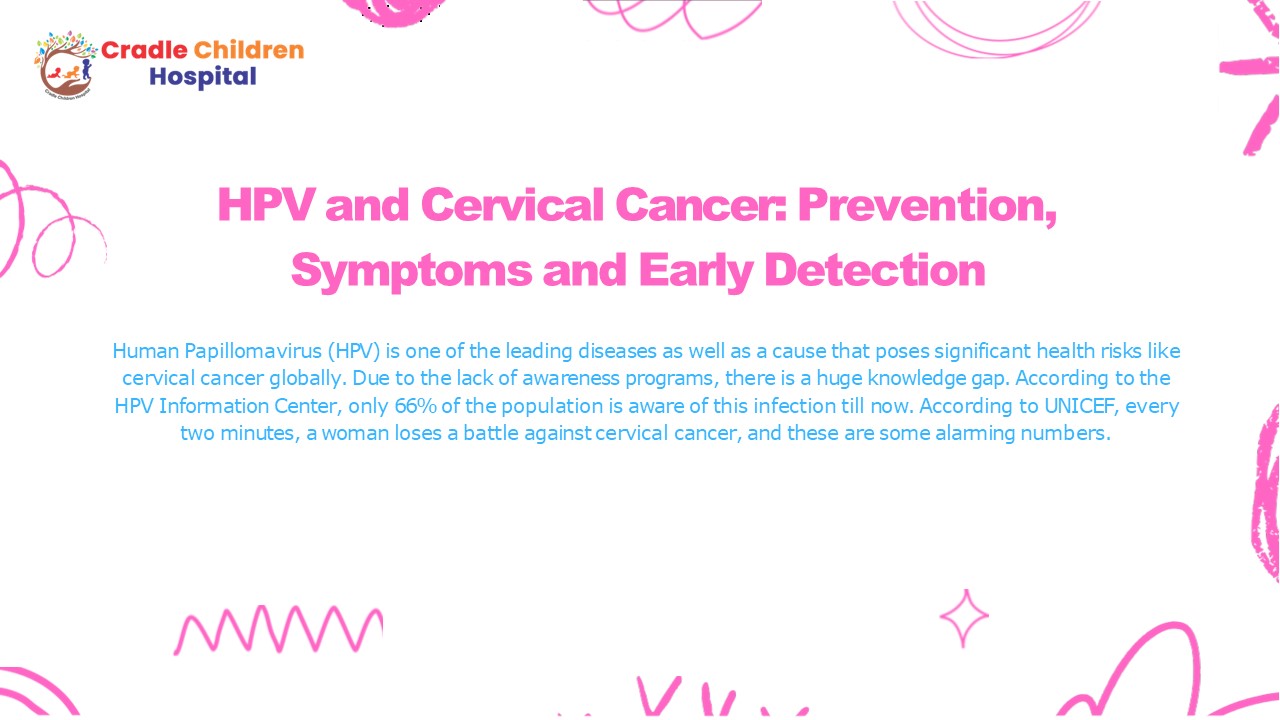 Cradle Children Hospital

HPV and Cervical Cancer: Prevention, Symptoms and Early Detection

Human Papillomavirus (HPV) is one of the leading diseases as well as a cause that poses significant health risks like cervical cancer globally. Due to the lack of awareness programs, there is a huge knowledge gap. According to the HPV Information Center, only 66% of the population is aware of this infection till now. According to UNICEF, every two minutes, a woman loses a battle against cervical cancer, and these are some alarming numbers.